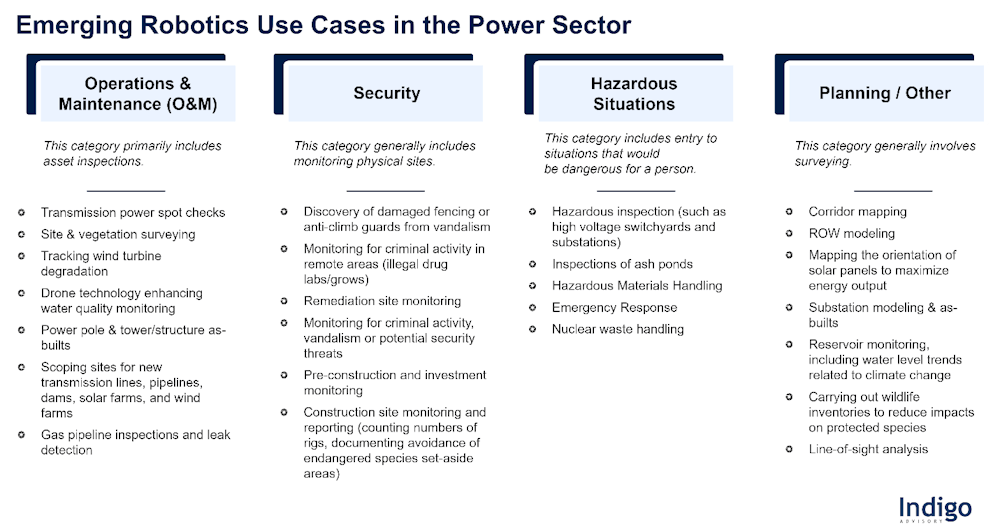 Emerging Robotics Use Cases in the Power Sector

Operations & Maintenance (O&M)

This category primarily includes asset inspections.

- Transmission power spot checks
- Site & vegetation surveying
- Tracking wind turbine degradation
- Drone technology enhancing water quality monitoring
- Power pole & tower/structure as-builts
- Scoping sites for new transmission lines, pipelines, dams, solar farms, and wind farms
- Gas pipeline inspections and leak detection

Security

This category generally includes monitoring physical sites.

- Discovery of damaged fencing or anti-climb guards from vandalism
- Monitoring for criminal activity in remote areas (illegal drug labs/grows)
- Remediation site monitoring
- Monitoring for criminal activity, vandalism or potential security threats
- Pre-construction and investment monitoring
- Construction site monitoring and reporting (counting numbers of rigs, documenting avoidance of endangered species set-aside areas)

Hazardous Situations

This category includes entry to situations that would be dangerous for a person.

- Hazardous inspection (such as high voltage switchyards and substations)
- Inspections of ash ponds
- Hazardous Materials Handling
- Emergency Response
- Nuclear waste handling

Planning / Other

This category generally involves surveying.

- Corridor mapping
- ROW modeling
- Mapping the orientation of solar panels to maximize energy output
- Substation modeling & as-builts
- Reservoir monitoring, including water level trends related to climate change
- Carrying out wildlife inventories to reduce impacts on protected species
- Line-of-sight analysis

Indigo
ADVISORY